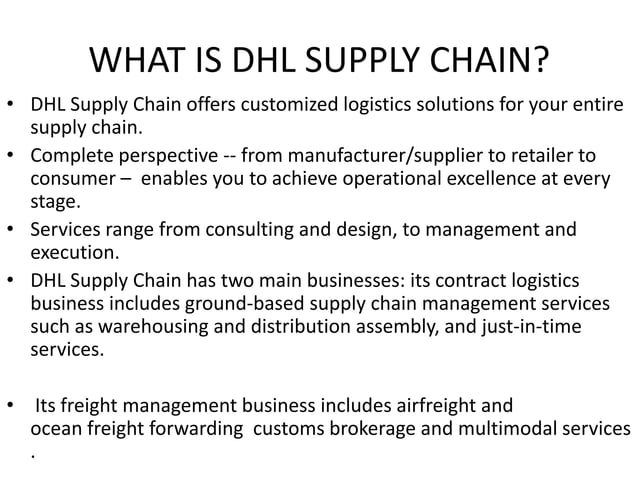 WHAT IS DHL SUPPLY CHAIN?

• DHL Supply Chain offers customized logistics solutions for your entire supply chain.
• Complete perspective -- from manufacturer/supplier to retailer to consumer – enables you to achieve operational excellence at every stage.
• Services range from consulting and design, to management and execution.
• DHL Supply Chain has two main businesses: its contract logistics business includes ground-based supply chain management services such as warehousing and distribution assembly, and just-in-time services.

• Its freight management business includes airfreight and ocean freight forwarding customs brokerage and multimodal services .